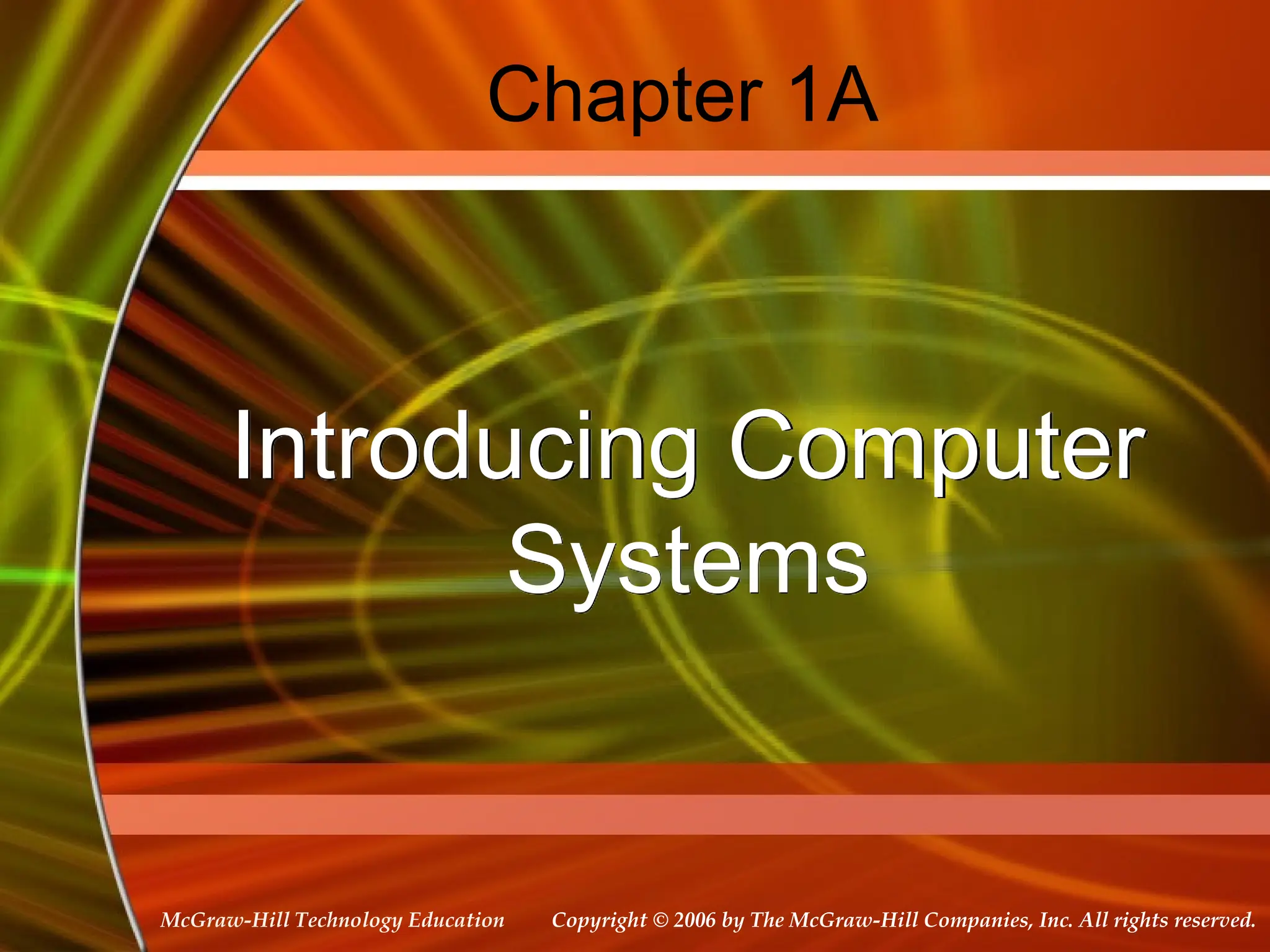 Chapter 1A

Introducing Computer Systems

McGraw-Hill Technology Education

Copyright © 2006 by The McGraw-Hill Companies, Inc. All rights reserved.